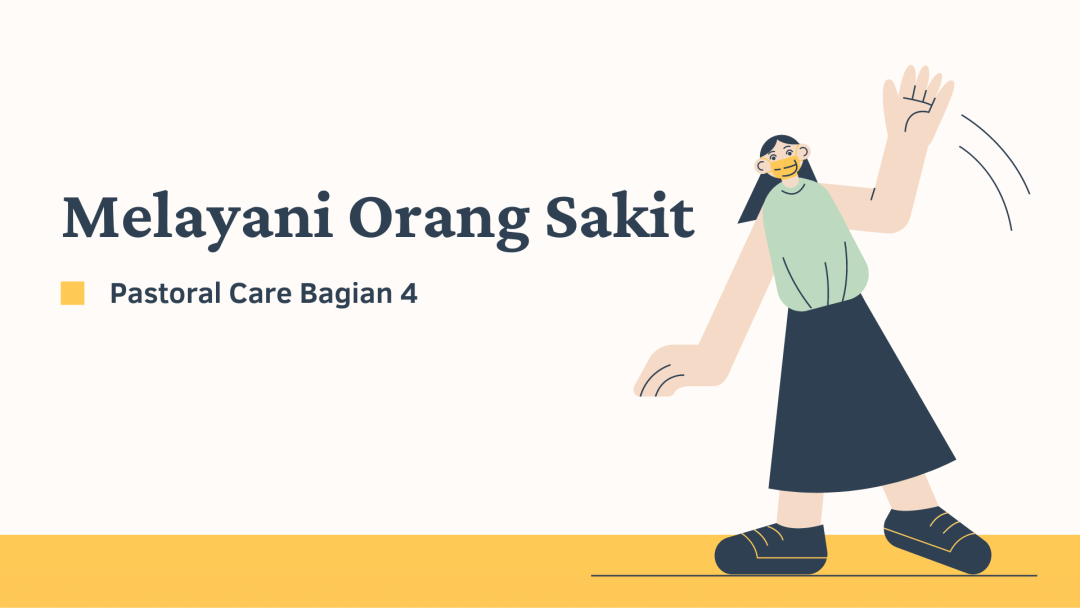 Melayani Orang Sakit

Pastoral Care Bagian 4